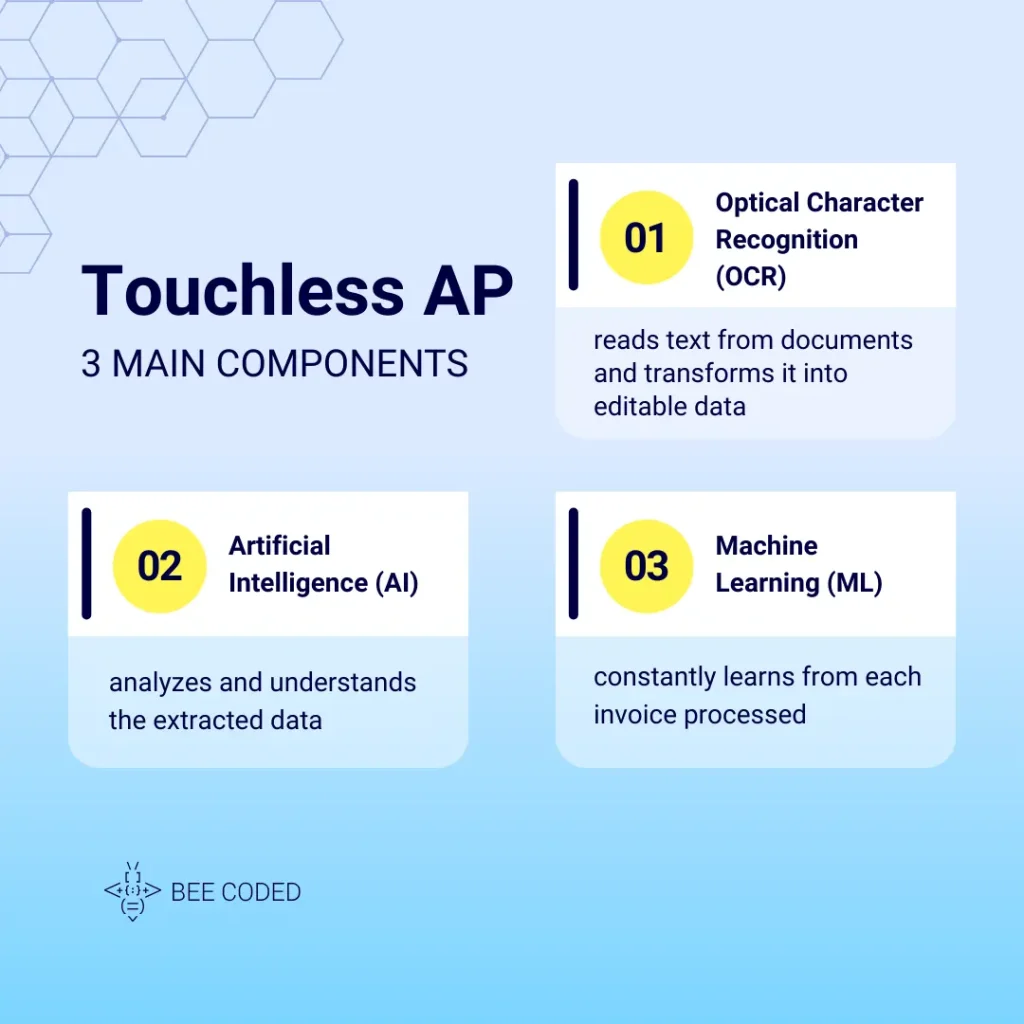 Touchless AP
3 MAIN COMPONENTS

01
Optical Character Recognition (OCR)

reads text from documents and transforms it into editable data

02
Artificial Intelligence (AI)

analyzes and understands the extracted data

03
Machine Learning (ML)

constantly learns from each invoice processed

BEE CODED